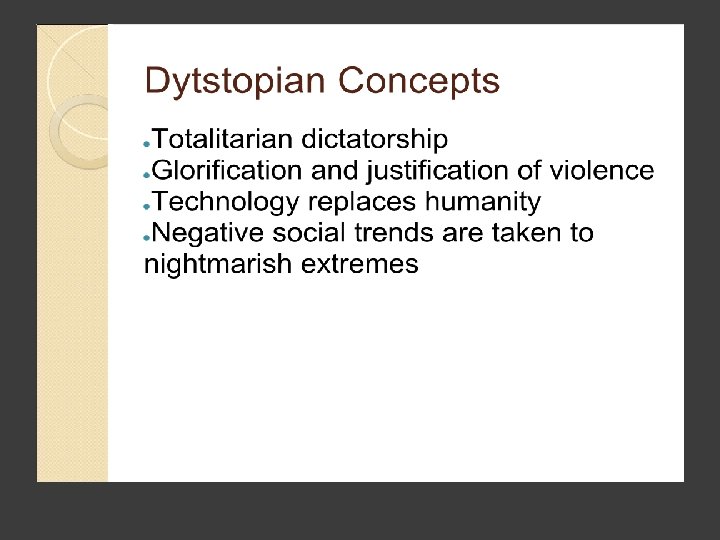 Dytstopian Concepts

- Totalitarian dictatorship
- Glorification and justification of violence
- Technology replaces humanity
- Negative social trends are taken to nightmarish extremes